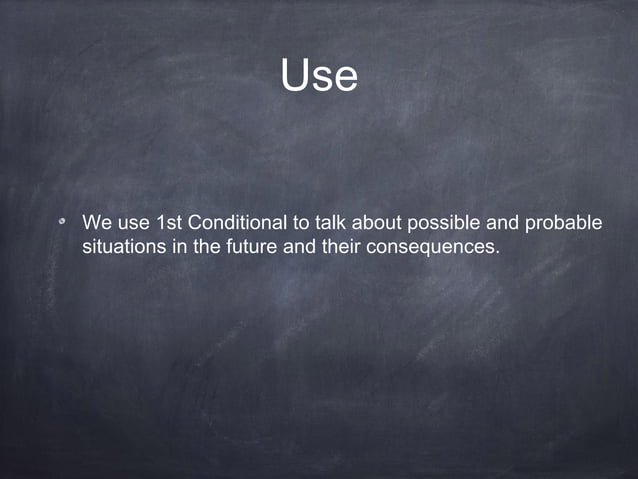 Use

We use 1st Conditional to talk about possible and probable situations in the future and their consequences.